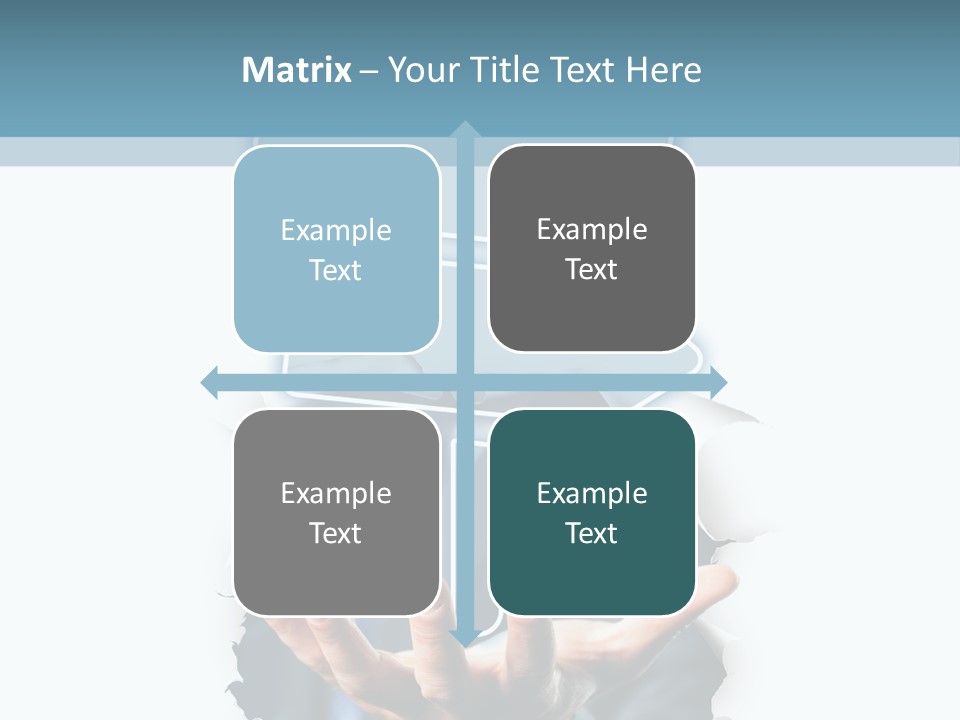 Matrix – Your Title Text Here

Example Text

Example Text

Example Text

Example Text